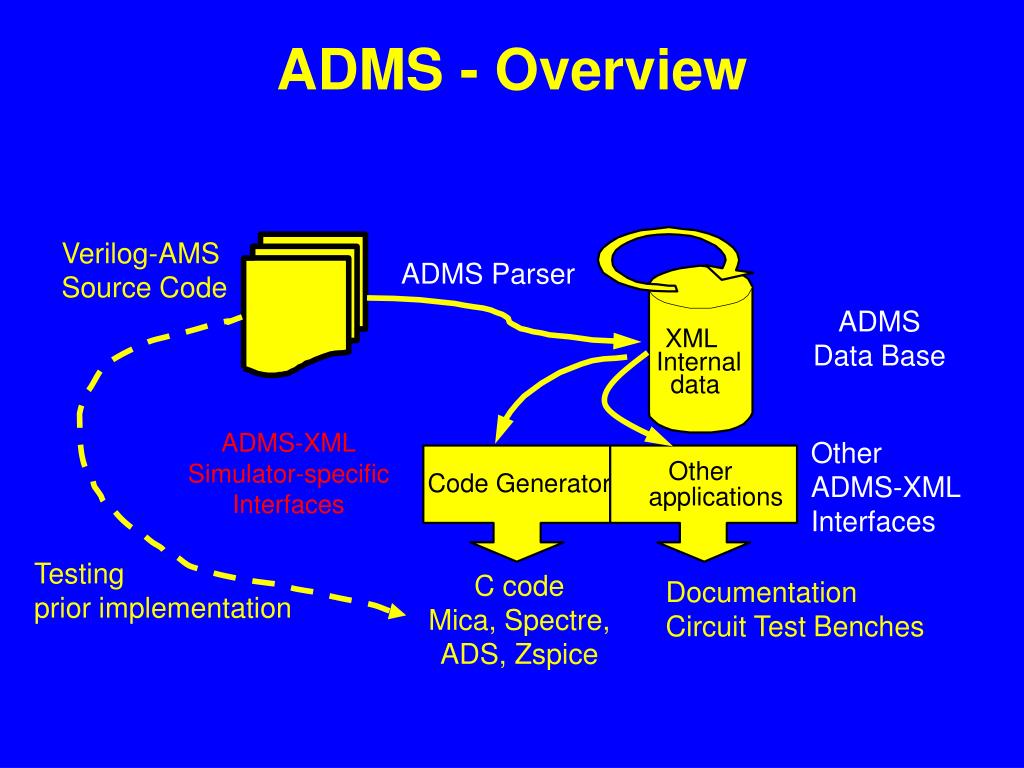 ADMS - Overview

Verilog-AMS
Source Code

ADMS Parser

XML
Internal
data

ADMS
Data Base

ADMS-XML
Simulator-specific
Interfaces

Code Generator

Other
applications

Other
ADMS-XML
Interfaces

Testing
prior implementation

C code
Mica, Spectre,
ADS, Zspice

Documentation
Circuit Test Benches